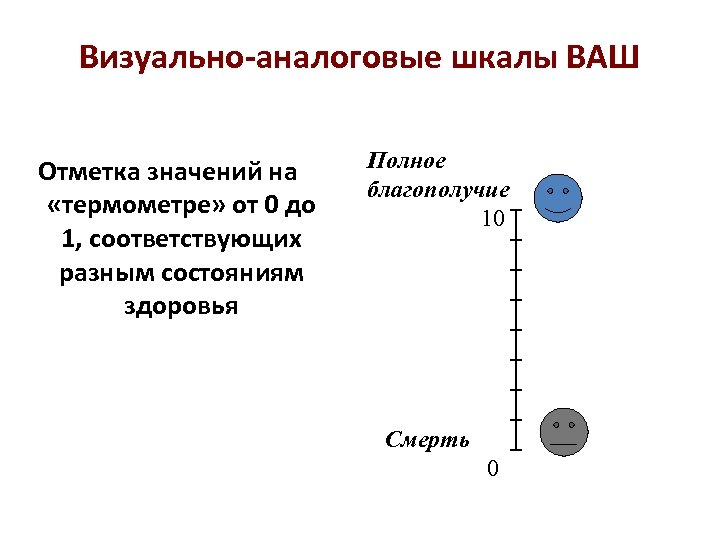 Визуально-аналоговые шкалы ВАШ

Отметка значений на «термометре» от 0 до 1, соответствующих разным состояниям здоровья

Полное благополучие

10

Смерть

0